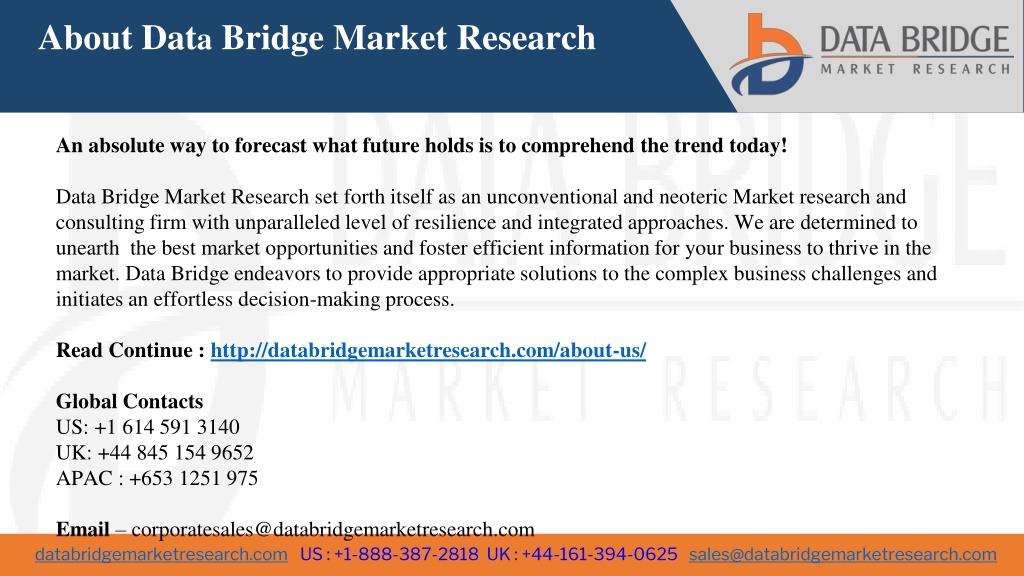 About Data Bridge Market Research

DATA BRIDGE
MARKET RESEARCH

An absolute way to forecast what future holds is to comprehend the trend today!

Data Bridge Market Research set forth itself as an unconventional and neoteric Market research and consulting firm with unparalleled level of resilience and integrated approaches. We are determined to unearth the best market opportunities and foster efficient information for your business to thrive in the market. Data Bridge endeavors to provide appropriate solutions to the complex business challenges and initiates an effortless decision-making process.

Read Continue : http://databridgemarketresearch.com/about-us/

Global Contacts
US: +1 614 591 3140
UK: +44 845 154 9652
APAC : +653 1251 975

Email – corporatesales@databridgemarketresearch.com

databridgemarketresearch.com US : +1-888-387-2818 UK : +44-161-394-0625 sales@databridgemarketresearch.com